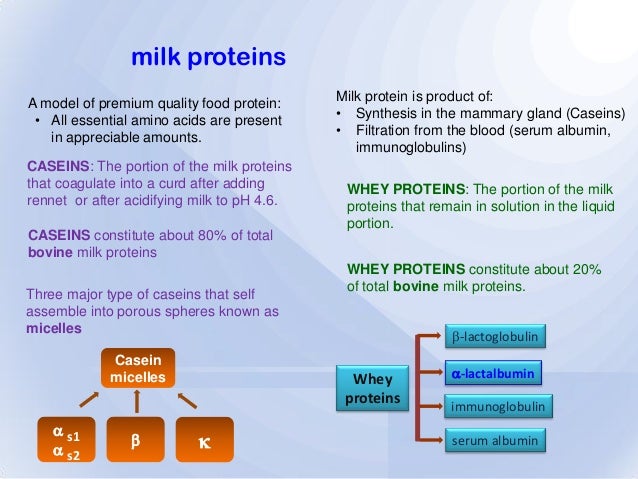 milk proteins

A model of premium quality food protein:
• All essential amino acids are present in appreciable amounts.

CASEINS: The portion of the milk proteins that coagulate into a curd after adding rennet or after acidifying milk to pH 4.6.

CASEINS constitute about 80% of total bovine milk proteins

Three major type of caseins that self assemble into porous spheres known as micelles

Casein micelles

$\alpha_{s1}$
$\alpha_{s2}$

$\beta$

$\kappa$

Milk protein is product of:
• Synthesis in the mammary gland (Caseins)
• Filtration from the blood (serum albumin, immunoglobulins)

WHEY PROTEINS: The portion of the milk proteins that remain in solution in the liquid portion.

WHEY PROTEINS constitute about 20% of total bovine milk proteins.

Whey proteins

$\beta$-lactoglobulin

$\alpha$-lactalbumin

immunoglobulin

serum albumin